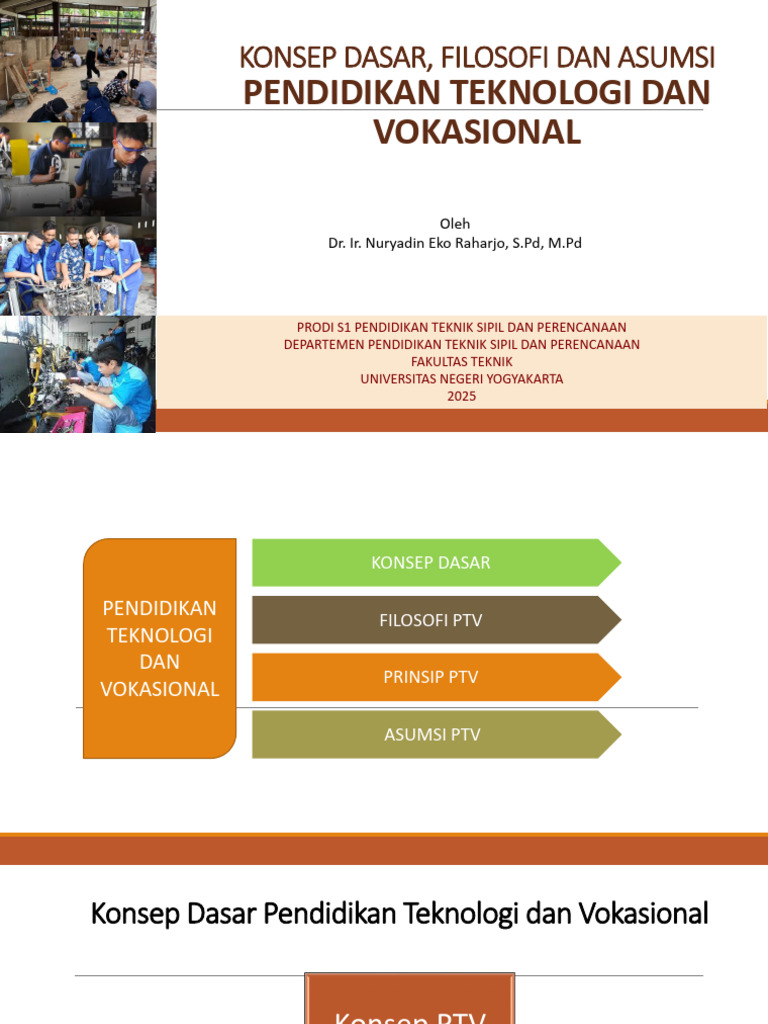 KONSEP DASAR, FILOSOFI DAN ASUMSI
PENDIDIKAN TEKNOLOGI DAN VOKASIONAL

Oleh
Dr. Ir. Nuryadin Eko Raharjo, S.Pd, M.Pd

PRODI S1 PENDIDIKAN TEKNIK SIPIL DAN PERENCANAAN
DEPARTEMEN PENDIDIKAN TEKNIK SIPIL DAN PERENCANAAN
FAKULTAS TEKNIK
UNIVERSITAS NEGERI YOGYAKARTA
2025

PENDIDIKAN TEKNOLOGI DAN VOKASIONAL

KONSEP DASAR

FILOSOFI PTV

PRINSIP PTV

ASUMSI PTV

Konsep Dasar Pendidikan Teknologi dan Vokasional

Konsep PTV